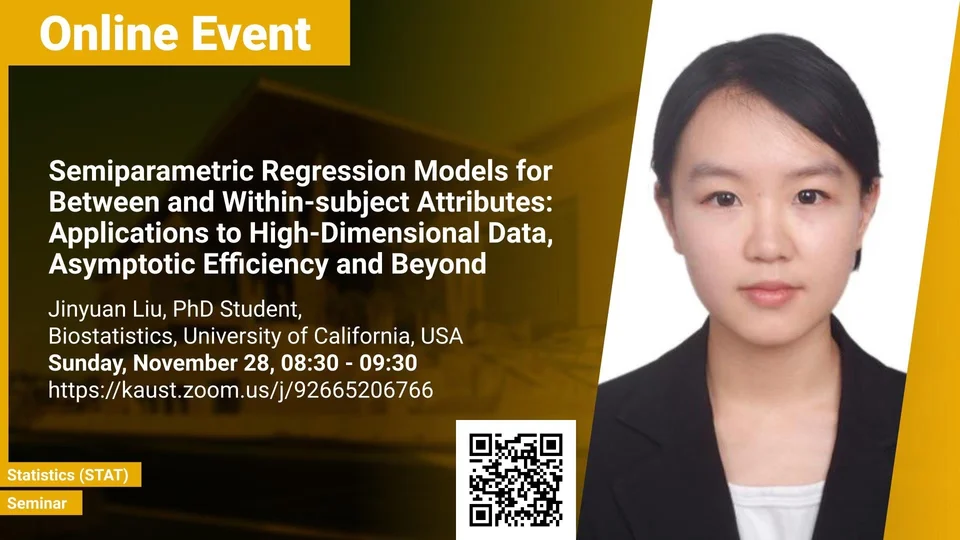 Online Event

Semiparametric Regression Models for Between and Within-subject Attributes: Applications to High-Dimensional Data, Asymptotic Efficiency and Beyond

Jinyuan Liu, PhD Student,
Biostatistics, University of California, USA
Sunday, November 28, 08:30 - 09:30
https://kaust.zoom.us/j/92665206766

Statistics (STAT)

Seminar